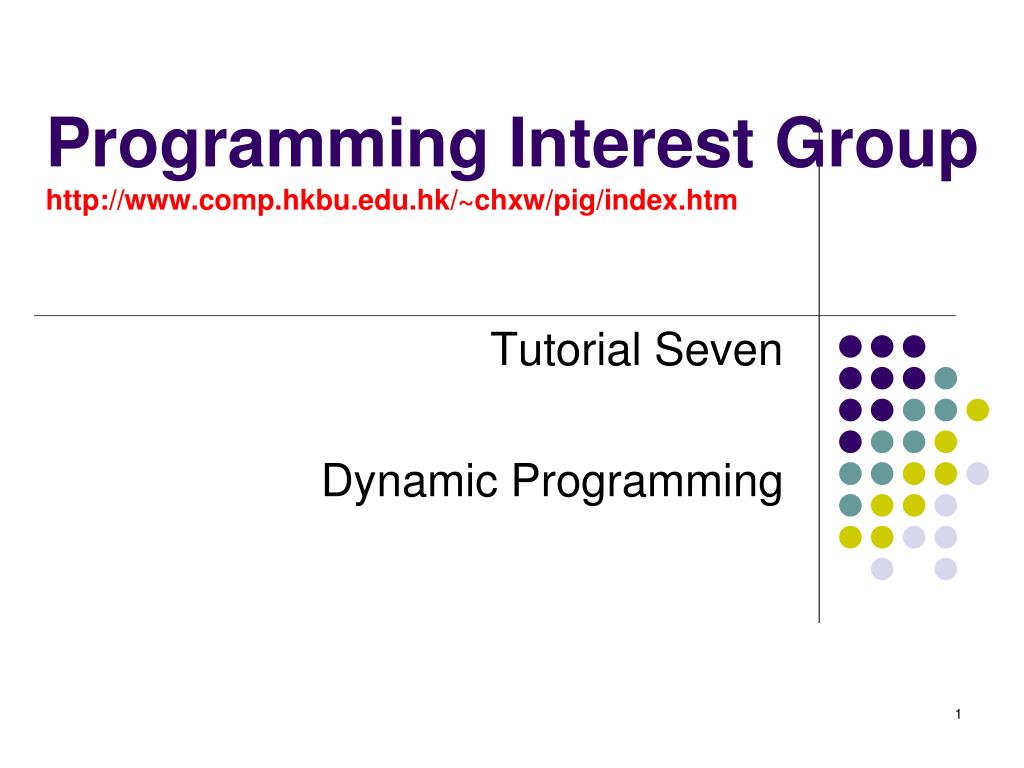 Programming Interest Group
http://www.comp.hkbu.edu.hk/~chxw/pig/index.htm

Tutorial Seven

Dynamic Programming

1